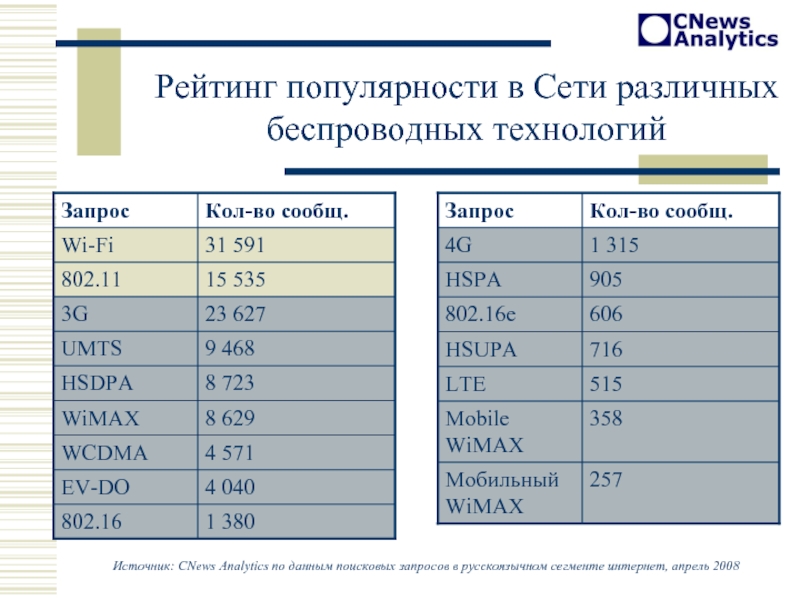 CNews Analytics

Рейтинг популярности в Сети различных беспроводных технологий

| Запрос | Кол-во сообщ. |
|---|---|
| Wi-Fi | 31 591 |
| 802.11 | 15 535 |
| 3G | 23 627 |
| UMTS | 9 468 |
| HSDPA | 8 723 |
| WiMAX | 8 629 |
| WCDMA | 4 571 |
| EV-DO | 4 040 |
| 802.16 | 1 380 |

| Запрос | Кол-во сообщ. |
|---|---|
| 4G | 1 315 |
| HSPA | 905 |
| 802.16e | 606 |
| HSUPA | 716 |
| LTE | 515 |
| Mobile WiMAX | 358 |
| Мобильный WiMAX | 257 |

Источник: CNews Analytics по данным поисковых запросов в русскоязычном сегменте интернет, апрель 2008